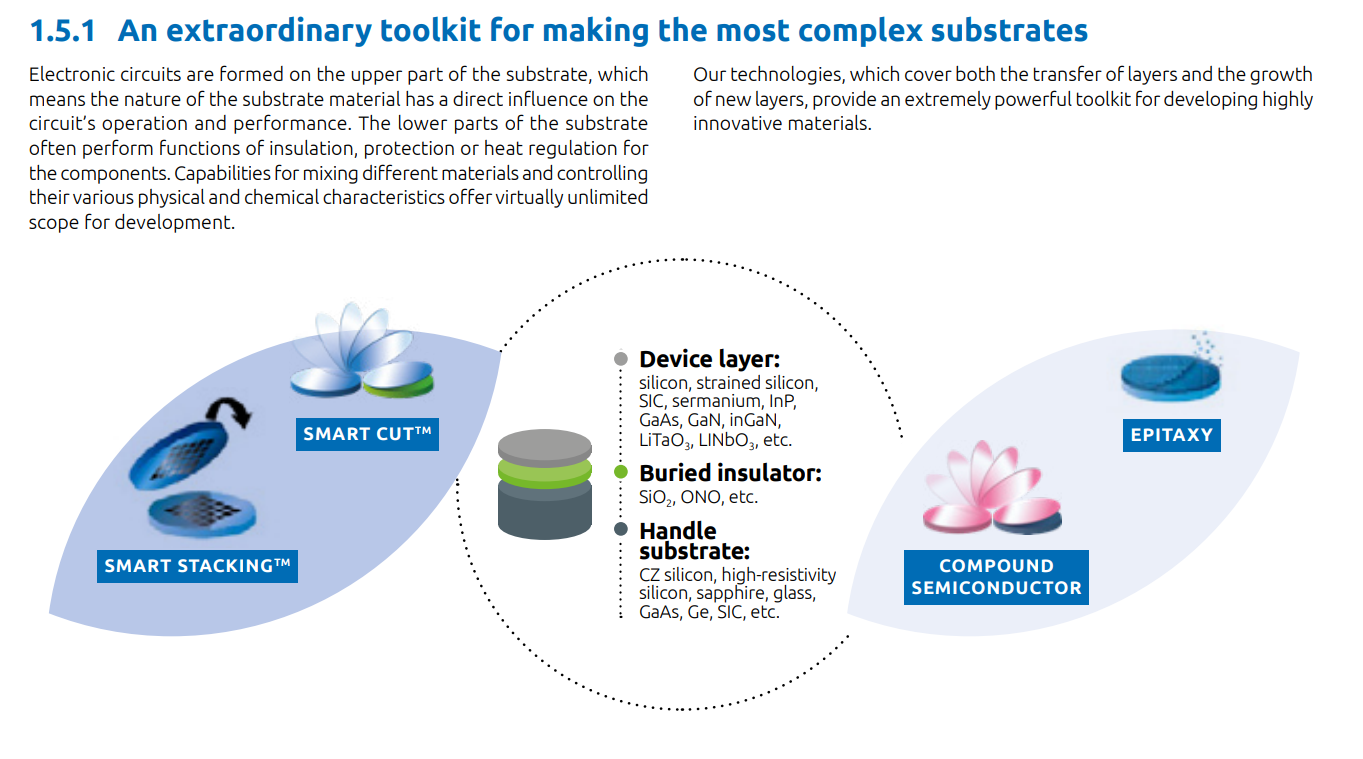 1.5.1 An extraordinary toolkit for making the most complex substrates

Electronic circuits are formed on the upper part of the substrate, which means the nature of the substrate material has a direct influence on the circuit's operation and performance. The lower parts of the substrate often perform functions of insulation, protection or heat regulation for the components. Capabilities for mixing different materials and controlling their various physical and chemical characteristics offer virtually unlimited scope for development.

Our technologies, which cover both the transfer of layers and the growth of new layers, provide an extremely powerful toolkit for developing highly innovative materials.

SMART CUT™

SMART STACKING™

Device layer:
silicon, strained silicon, SIC, sermanium, InP, GaAs, GaN, inGaN, $LiTaO_3$, $LINbO_3$, etc.

Buried insulator:
$SiO_2$, ONO, etc.

Handle substrate:
CZ silicon, high-resistivity silicon, sapphire, glass, GaAs, Ge, SIC, etc.

EPITAXY

COMPOUND SEMICONDUCTOR